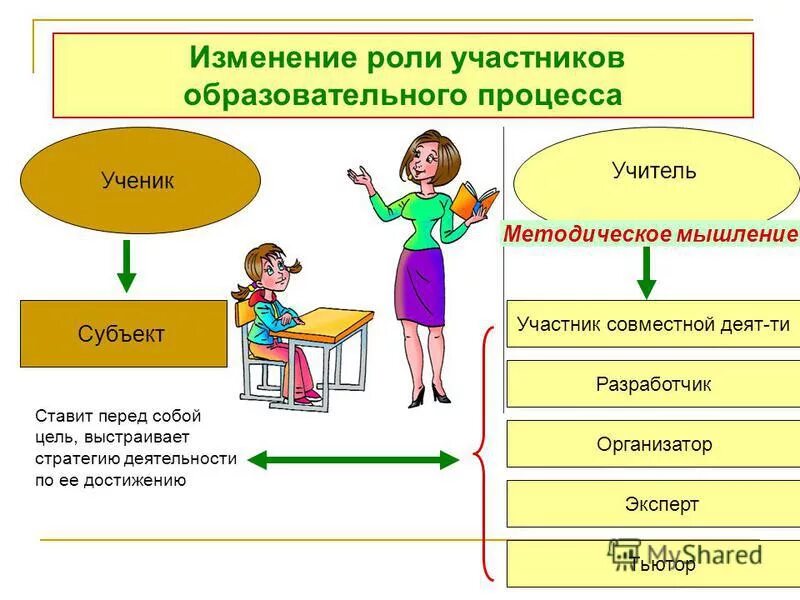 Изменение роли участников образовательного процесса

Ученик

Субъект

Ставит перед собой цель, выстраивает стратегию деятельности по ее достижению

Учитель

Методическое мышление

Участник совместной деят-ти

Разработчик

Организатор

Эксперт

Тьютор

MyShared